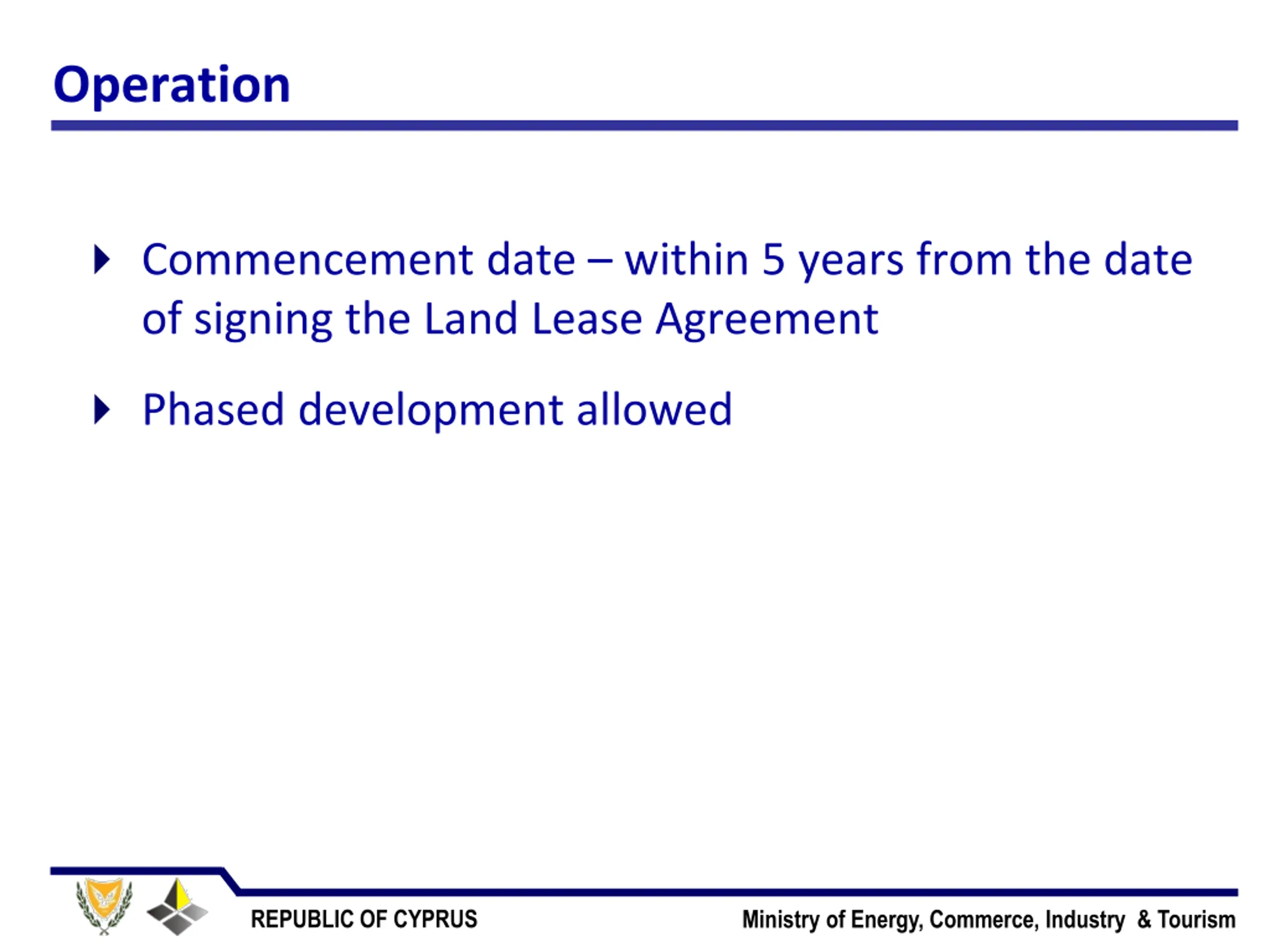 Operation

Commencement date – within 5 years from the date of signing the Land Lease Agreement

Phased development allowed

REPUBLIC OF CYPRUS

Ministry of Energy, Commerce, Industry & Tourism